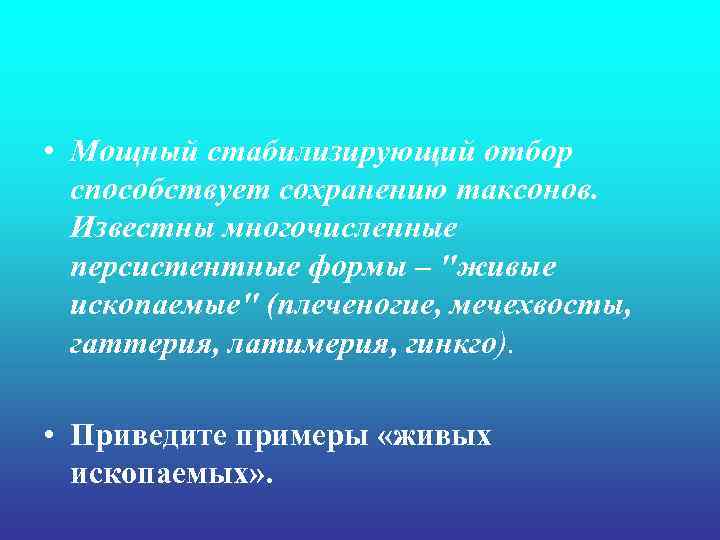 • Мощный стабилизирующий отбор способствует сохранению таксонов. Известны многочисленные персистентные формы – "живые ископаемые" (плеченогие, мечехвосты, гаттерия, латимерия, гинкго).

• Приведите примеры «живых ископаемых».